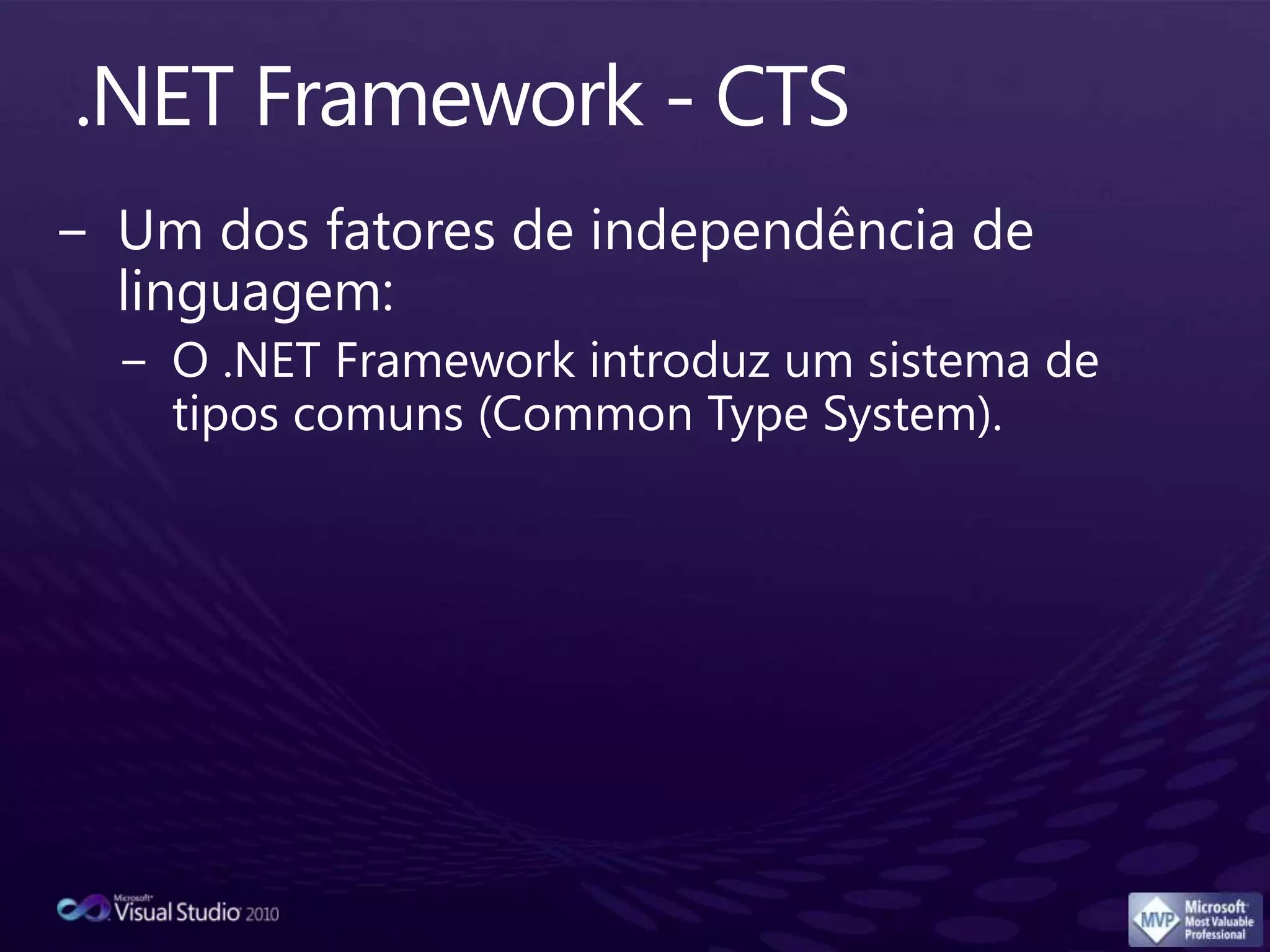 .NET Framework - CTS

– Um dos fatores de independência de linguagem:

– O .NET Framework introduz um sistema de tipos comuns (Common Type System).

Microsoft Visual Studio 2010

MVP Microsoft Most Valuable Professional